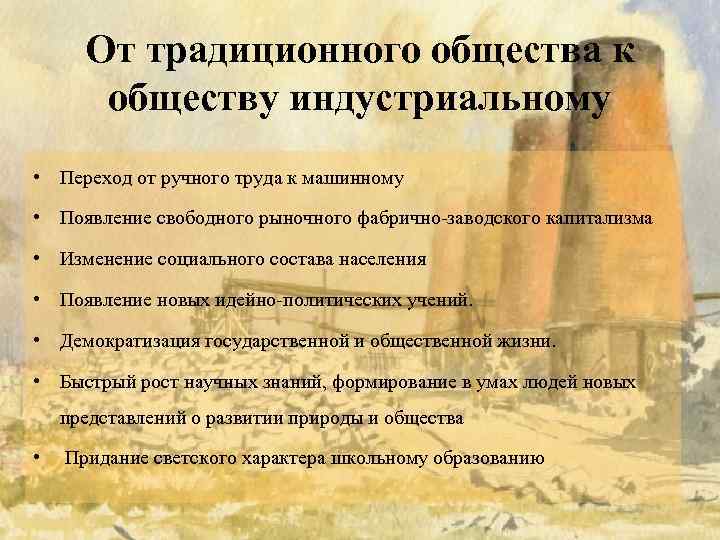 От традиционного общества к обществу индустриальному

• Переход от ручного труда к машинному
• Появление свободного рыночного фабрично-заводского капитализма
• Изменение социального состава населения
• Появление новых идейно-политических учений.
• Демократизация государственной и общественной жизни.
• Быстрый рост научных знаний, формирование в умах людей новых представлений о развитии природы и общества
• Придание светского характера школьному образованию